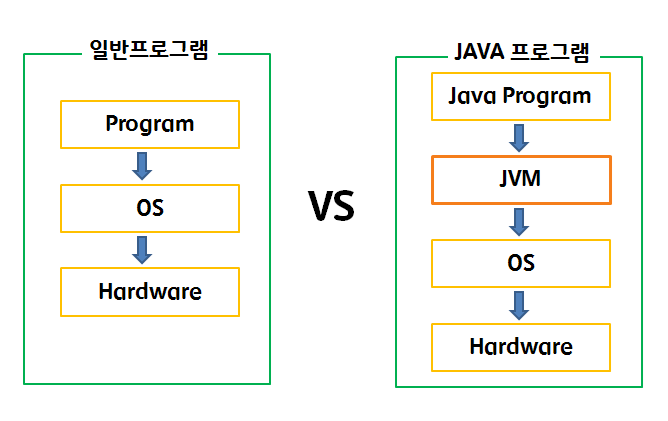 일반프로그램

Program

OS

Hardware

VS

JAVA 프로그램

Java Program

JVM

OS

Hardware